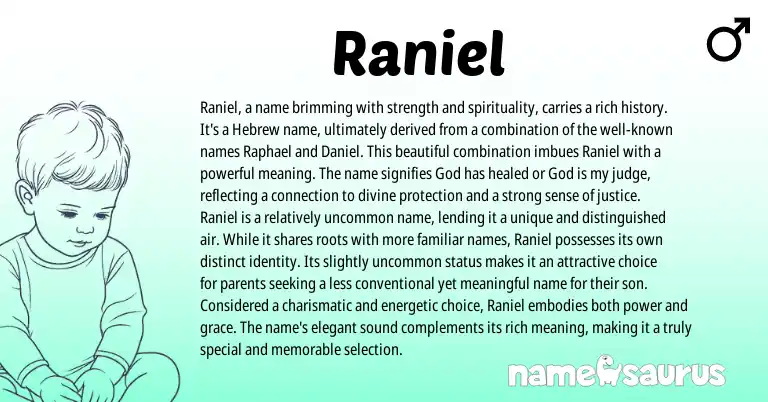 Raniel

♂

Raniel, a name brimming with strength and spirituality, carries a rich history. It's a Hebrew name, ultimately derived from a combination of the well-known names Raphael and Daniel. This beautiful combination imbues Raniel with a powerful meaning. The name signifies God has healed or God is my judge, reflecting a connection to divine protection and a strong sense of justice. Raniel is a relatively uncommon name, lending it a unique and distinguished air. While it shares roots with more familiar names, Raniel possesses its own distinct identity. Its slightly uncommon status makes it an attractive choice for parents seeking a less conventional yet meaningful name for their son. Considered a charismatic and energetic choice, Raniel embodies both power and grace. The name's elegant sound complements its rich meaning, making it a truly special and memorable selection.

namesaurus